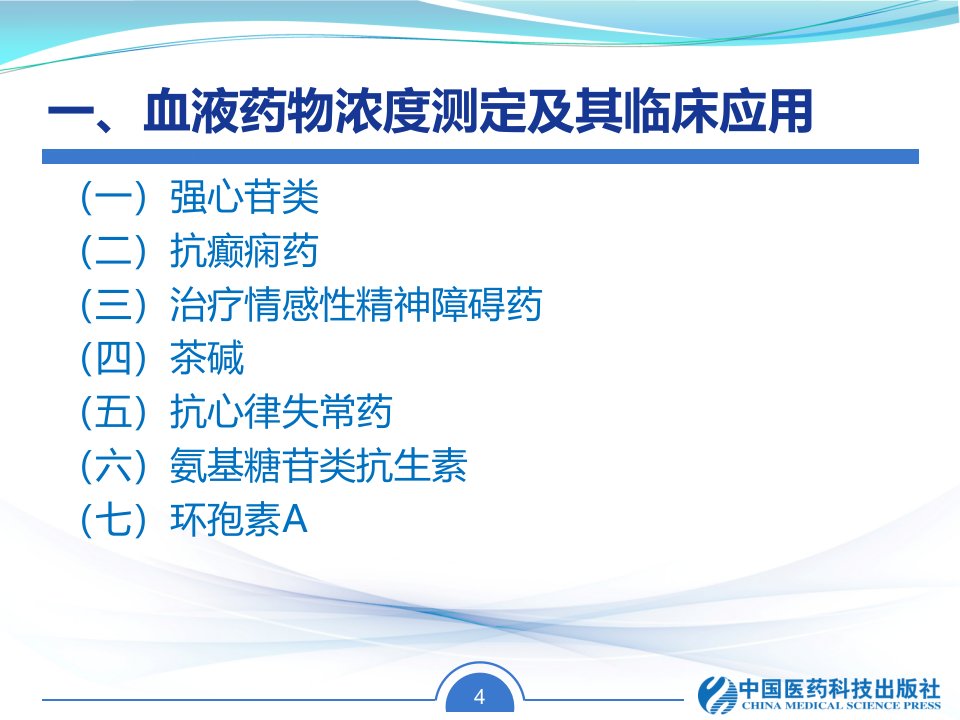 一、血液药物浓度测定及其临床应用

（一）强心苷类
（二）抗癫痫药
（三）治疗情感性精神障碍药
（四）茶碱
（五）抗心律失常药
（六）氨基糖苷类抗生素
（七）环孢素A

4

中国医药科技出版社
CHINA MEDICAL SCIENCE PRESS